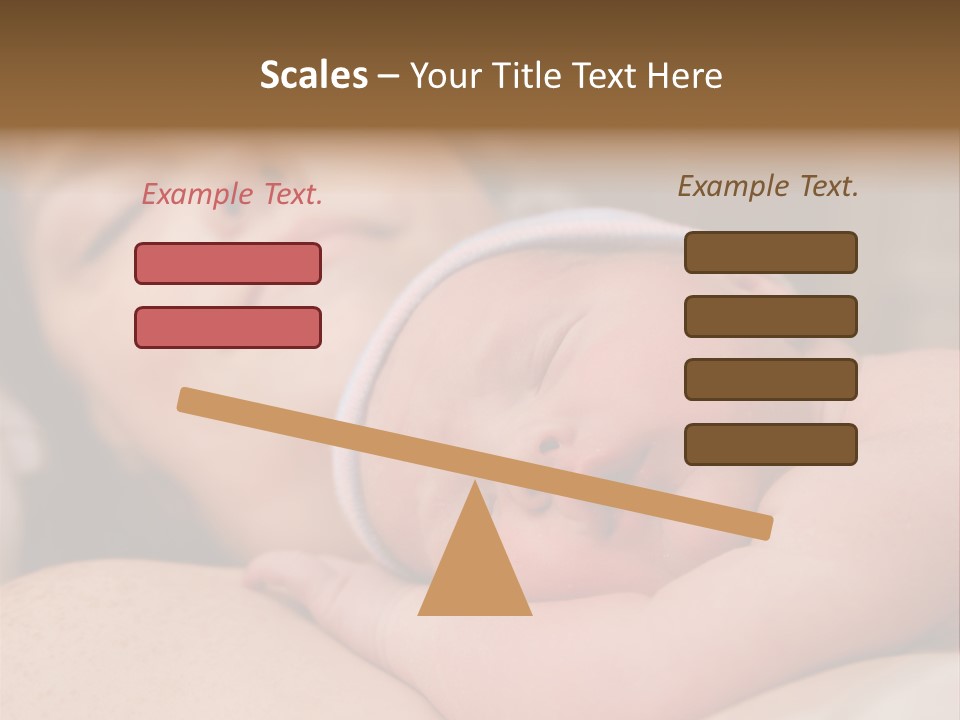 Scales – Your Title Text Here

Example Text.

Example Text.